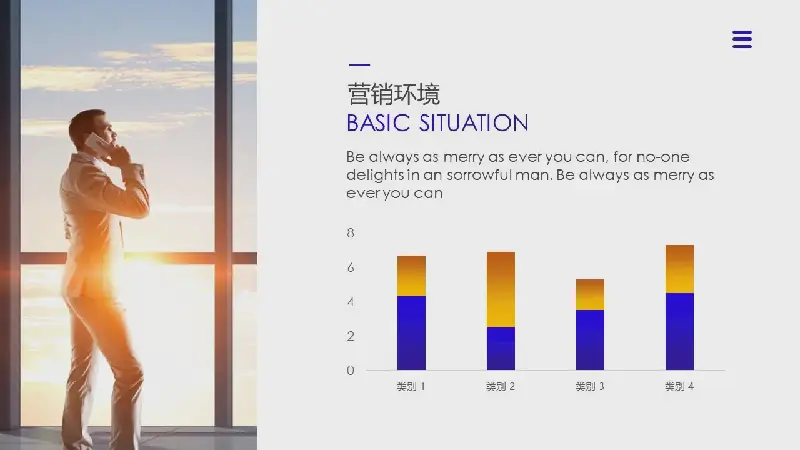 营销环境
BASIC SITUATION

Be always as merry as ever you can, for no-one delights in an sorrowful man. Be always as merry as ever you can

8
6
4
2
0

类别 1
类别 2
类别 3
类别 4